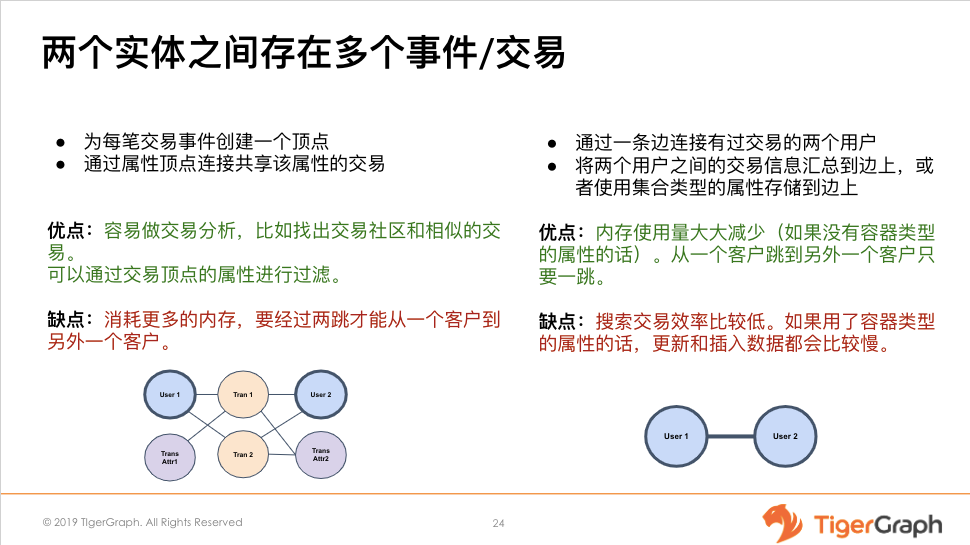 两个实体之间存在多个事件/交易

● 为每笔交易事件创建一个顶点
● 通过属性顶点连接共享该属性的交易

优点：容易做交易分析，比如找出交易社区和相似的交易。
可以通过交易顶点的属性进行过滤。

缺点：消耗更多的内存，要经过两跳才能从一个客户到另外一个客户。

User 1
Tran 1
User 2
Trans Attr1
Tran 2
Trans Attr2

● 通过一条边连接有过交易的两个用户
● 将两个用户之间的交易信息汇总到边上，或者使用集合类型的属性存储到边上

优点：内存使用量大大减少（如果没有容器类型的属性的话）。从一个客户跳到另外一个客户只要一跳。

缺点：搜索交易效率比较低。如果用了容器类型的属性的话，更新和插入数据都会比较慢。

User 1
User 2

© 2019 TigerGraph. All Rights Reserved
24
TigerGraph